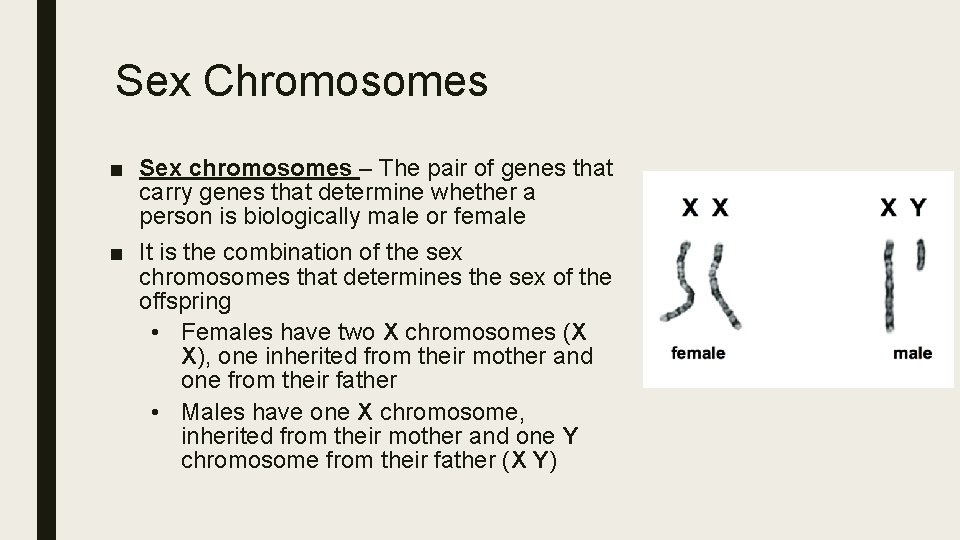 Sex Chromosomes

■ Sex chromosomes – The pair of genes that carry genes that determine whether a person is biologically male or female

■ It is the combination of the sex chromosomes that determines the sex of the offspring

• Females have two X chromosomes (X X), one inherited from their mother and one from their father

• Males have one X chromosome, inherited from their mother and one Y chromosome from their father (X Y)

X X

X Y

female

male